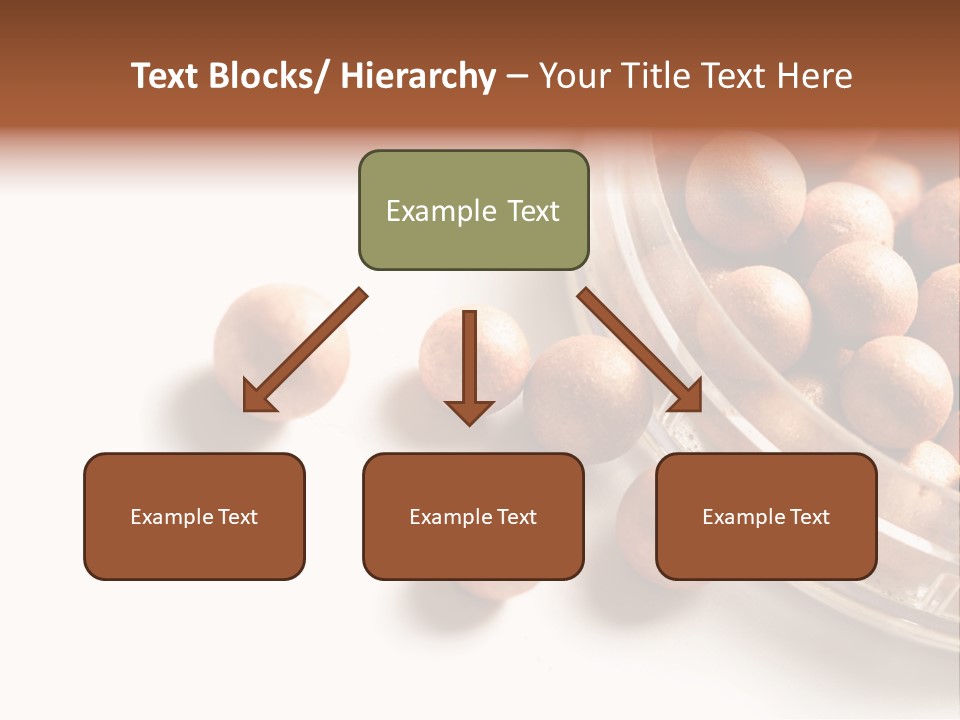 Text Blocks/ Hierarchy – Your Title Text Here

Example Text

Example Text

Example Text

Example Text